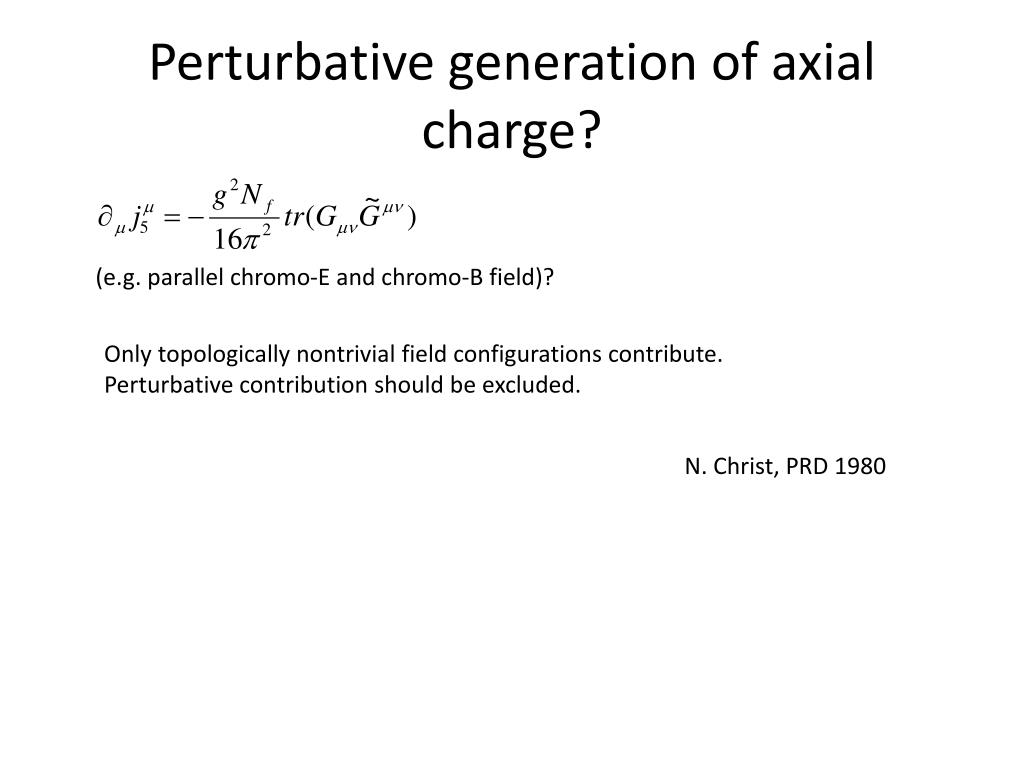 Perturbative generation of axial charge?

$\partial_\mu j_5^\mu = -\frac{g^2 N_f}{16\pi^2} tr(G_{\mu\nu}\tilde{G}^{\mu\nu})$

(e.g. parallel chromo-E and chromo-B field)?

Only topologically nontrivial field configurations contribute.
Perturbative contribution should be excluded.

N. Christ, PRD 1980